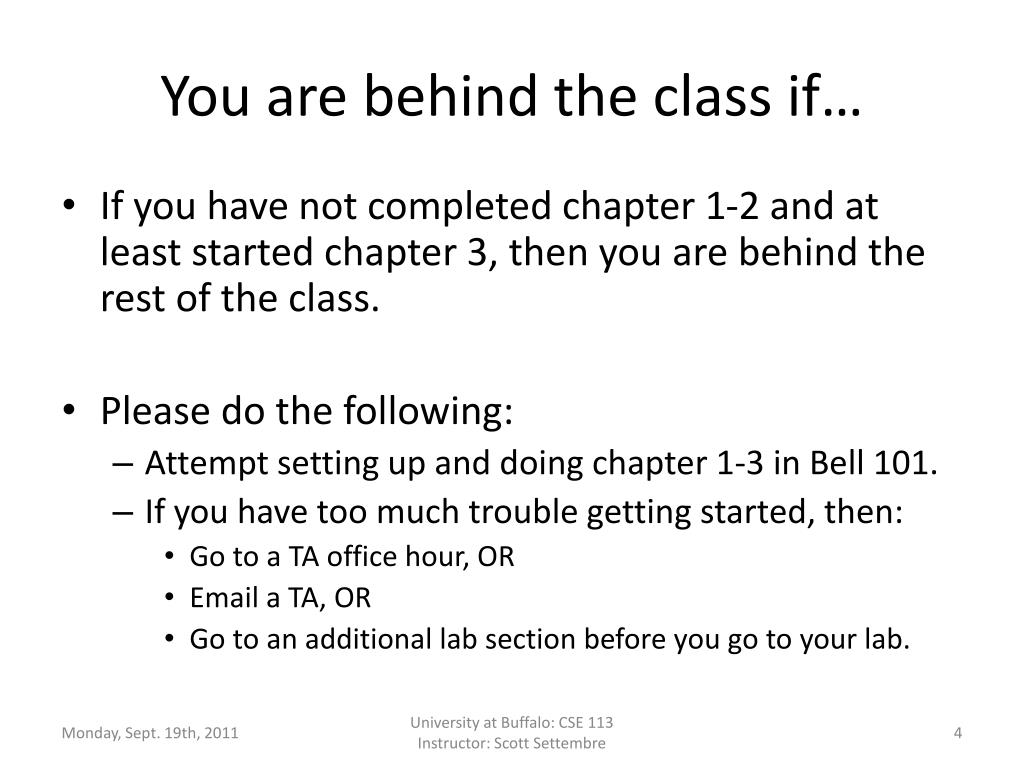 You are behind the class if…

• If you have not completed chapter 1-2 and at least started chapter 3, then you are behind the rest of the class.

• Please do the following:
– Attempt setting up and doing chapter 1-3 in Bell 101.
– If you have too much trouble getting started, then:
• Go to a TA office hour, OR
• Email a TA, OR
• Go to an additional lab section before you go to your lab.

Monday, Sept. 19th, 2011

University at Buffalo: CSE 113
Instructor: Scott Settembre

4